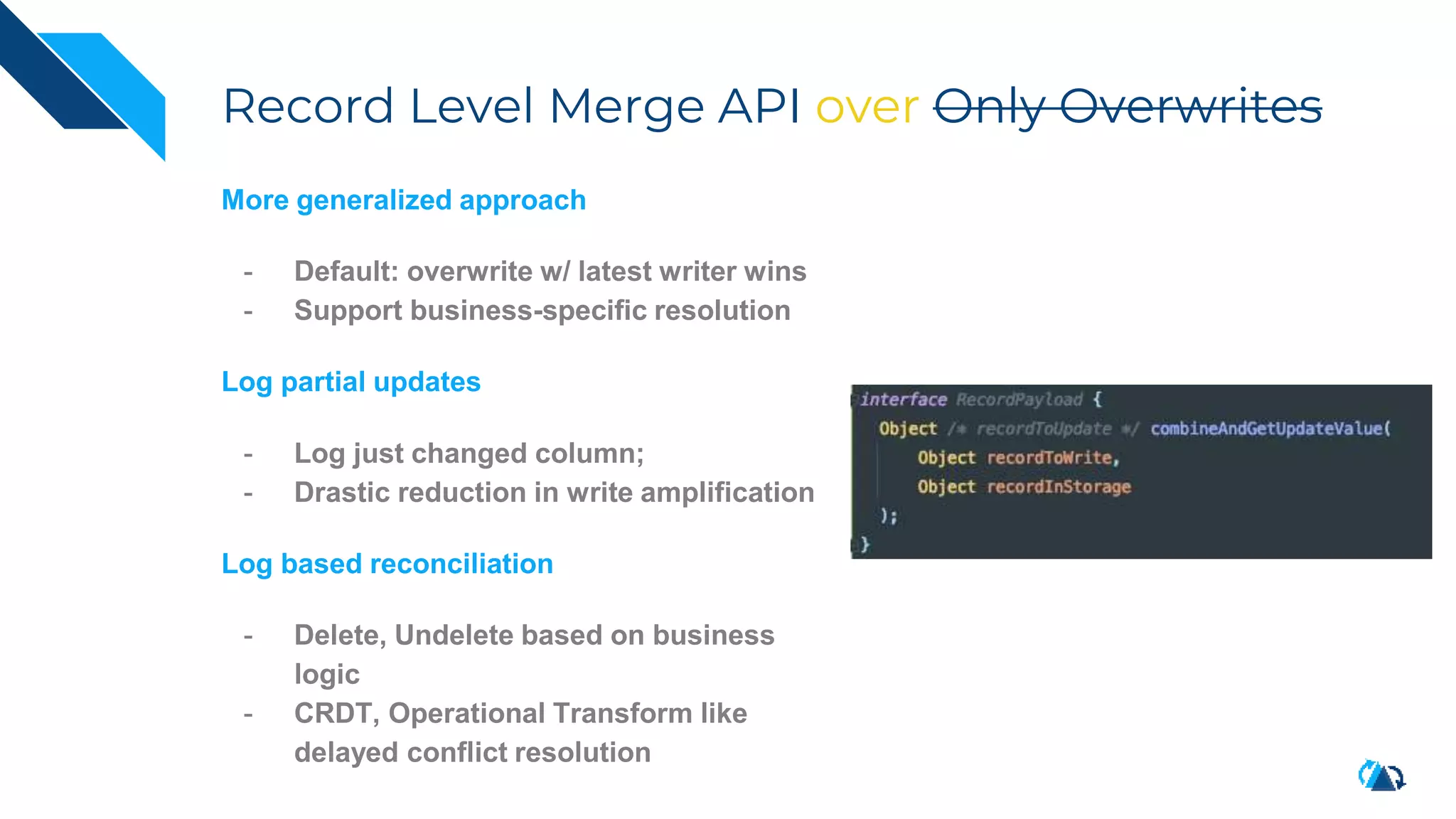 Record Level Merge API over ~~Only Overwrites~~

More generalized approach

- Default: overwrite w/ latest writer wins
- Support business-specific resolution

Log partial updates

- Log just changed column;
- Drastic reduction in write amplification

Log based reconciliation

- Delete, Undelete based on business logic
- CRDT, Operational Transform like delayed conflict resolution

interface RecordPayload {
  Object /* recordToUpdate */ combineAndGetUpdateValue(
    Object recordToWrite,
    Object recordInStorage
  );
}